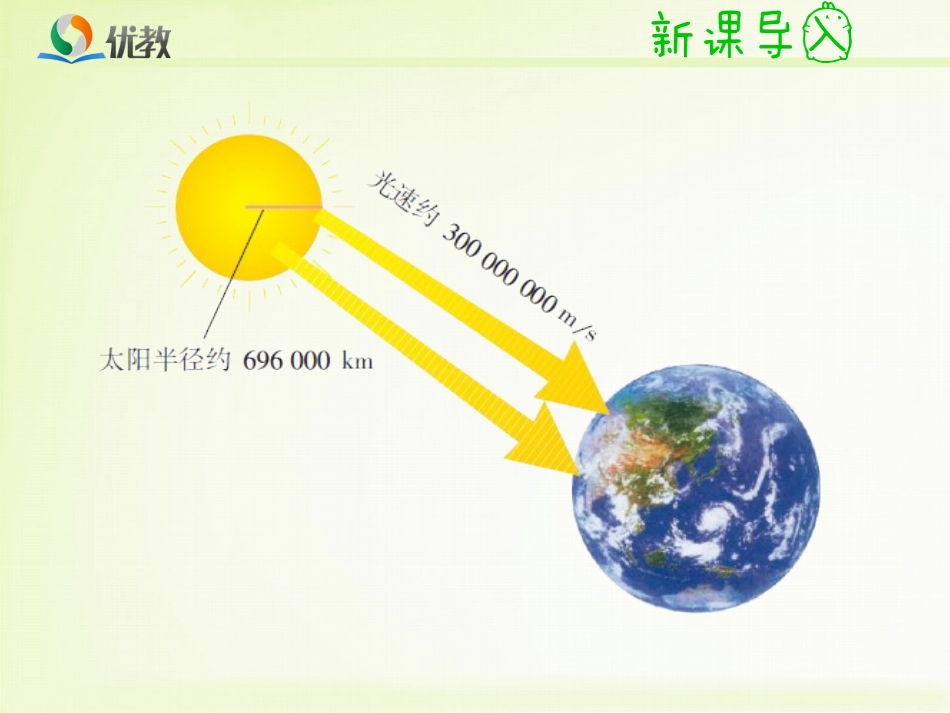 优教

新课导入

光速约 300 000 000 m/s

太阳半径约 696 000 km